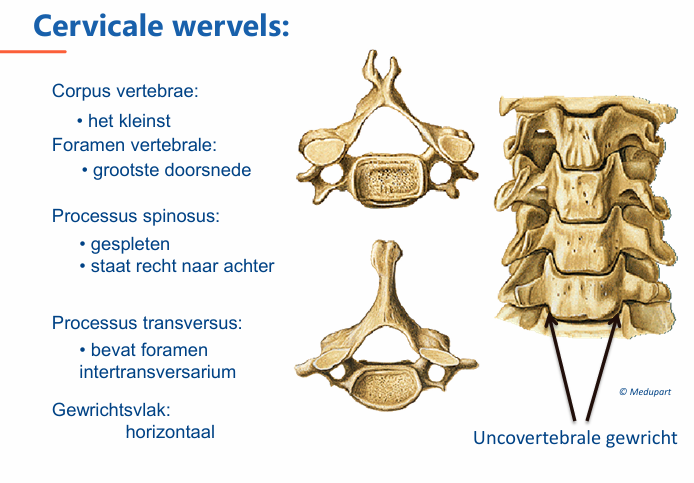 Cervicale wervels:

Corpus vertebrae:
• het kleinst
Foramen vertebrale:
• grootste doorsnede

Processus spinosus:
• gespleten
• staat recht naar achter

Processus transversus:
• bevat foramen intertransversarium

Gewrichtsvlak:
horizontaal

© Medupart

Uncovertebrale gewricht